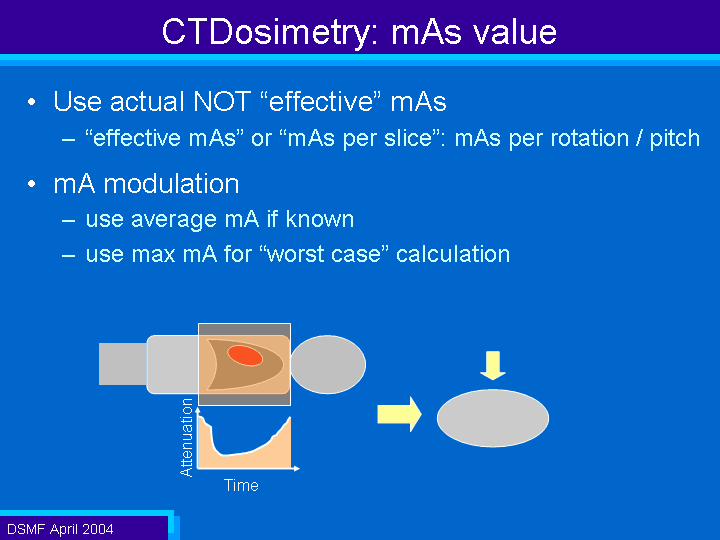 CTDosimetry: mAs value

• Use actual NOT “effective” mAs
– “effective mAs” or “mAs per slice”: mAs per rotation / pitch

• mA modulation
– use average mA if known
– use max mA for “worst case” calculation

Attenuation

Time

DSMF April 2004